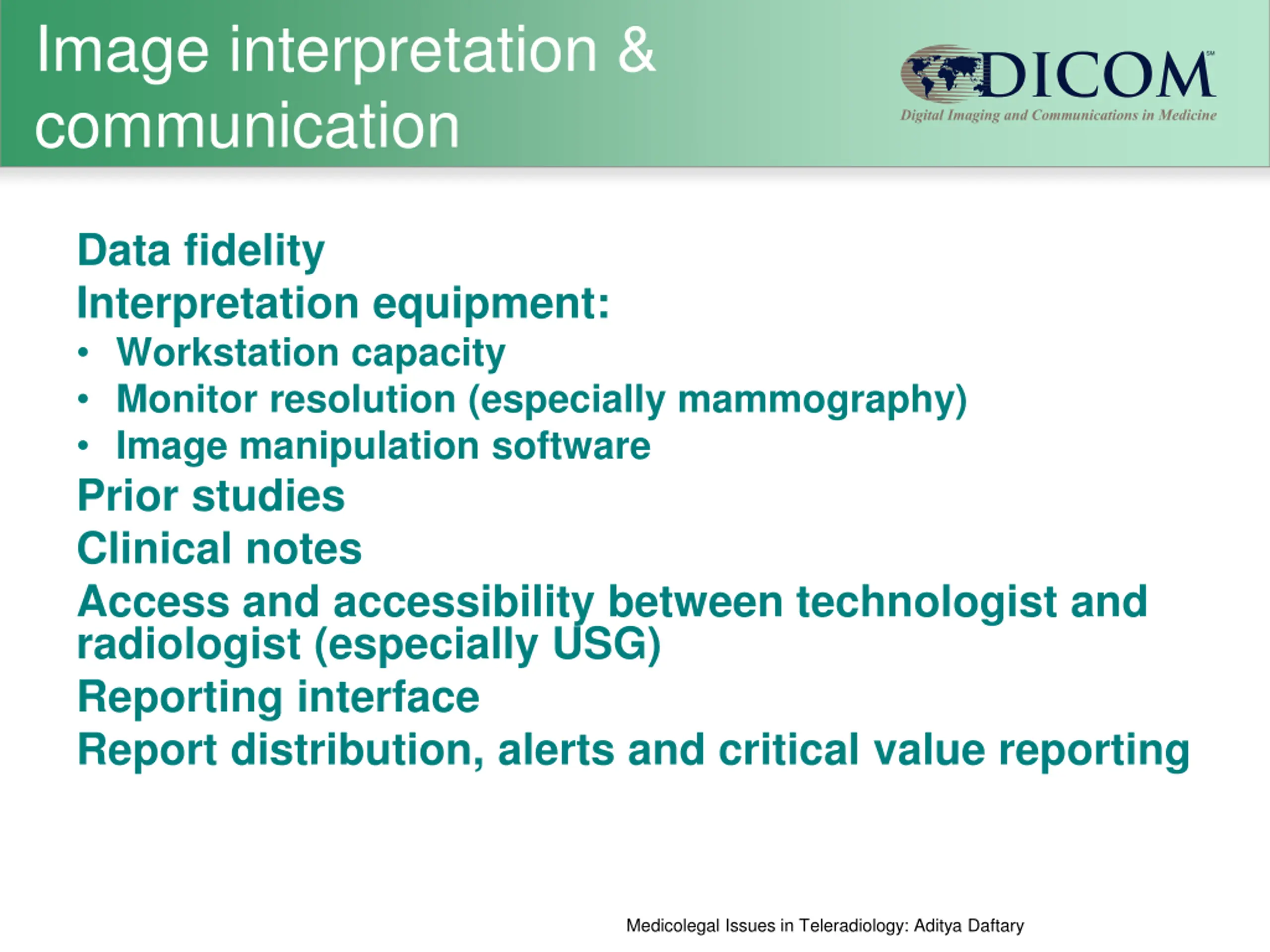 Image interpretation & communication

DICOM℠
Digital Imaging and Communications in Medicine

Data fidelity
Interpretation equipment:
• Workstation capacity
• Monitor resolution (especially mammography)
• Image manipulation software
Prior studies
Clinical notes
Access and accessibility between technologist and radiologist (especially USG)
Reporting interface
Report distribution, alerts and critical value reporting

Medicolegal Issues in Teleradiology: Aditya Daftary